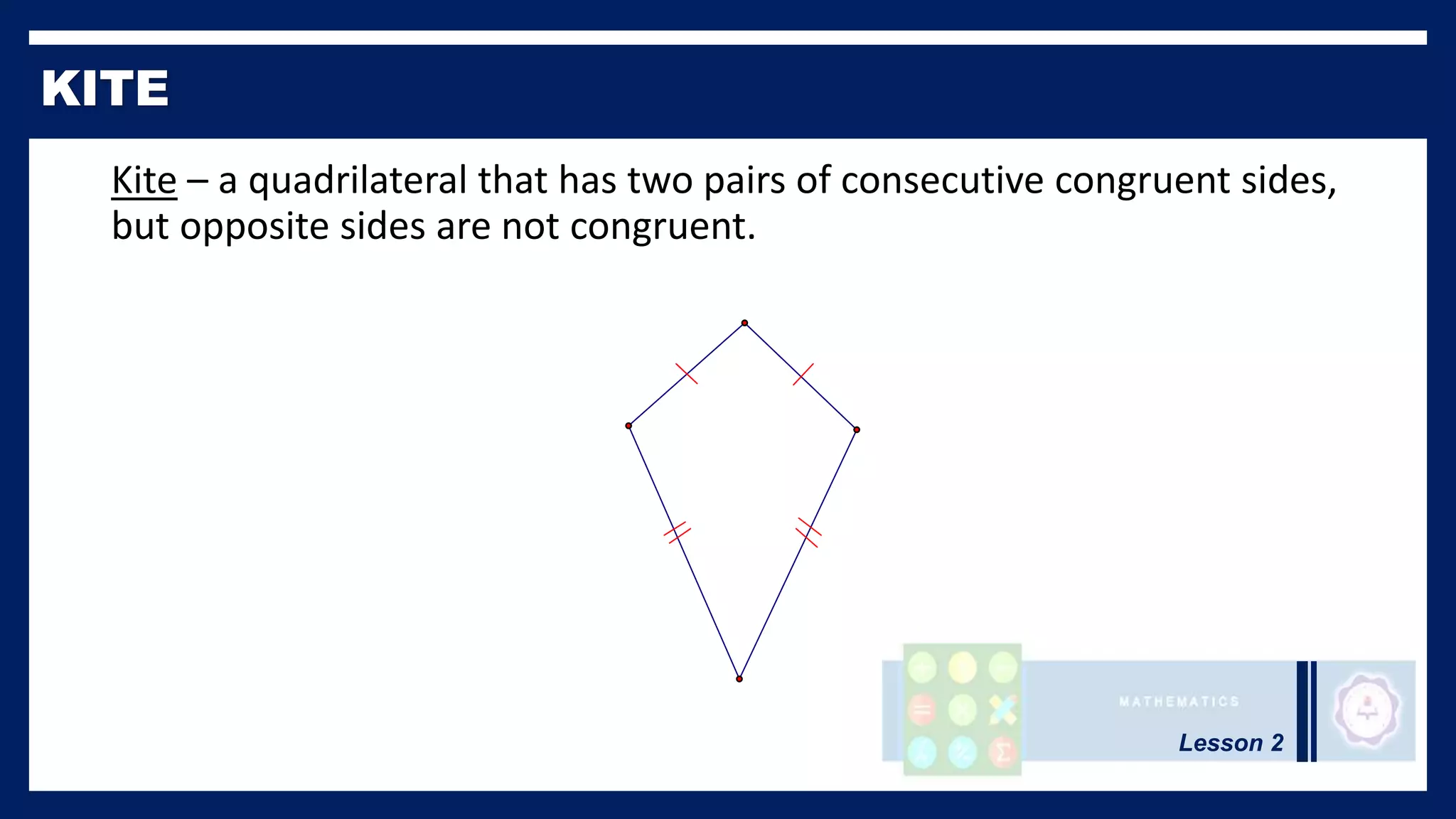 KITE

Kite – a quadrilateral that has two pairs of consecutive congruent sides, but opposite sides are not congruent.

MATHEMATICS
Lesson 2